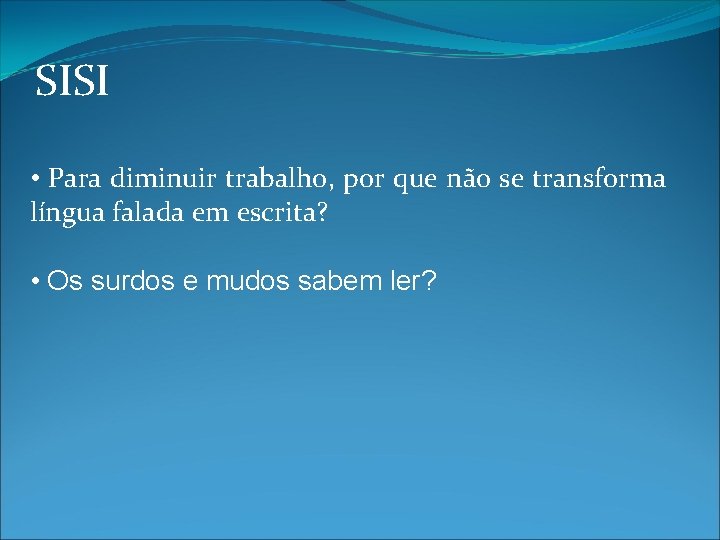 SISI

• Para diminuir trabalho, por que não se transforma língua falada em escrita?

• Os surdos e mudos sabem ler?